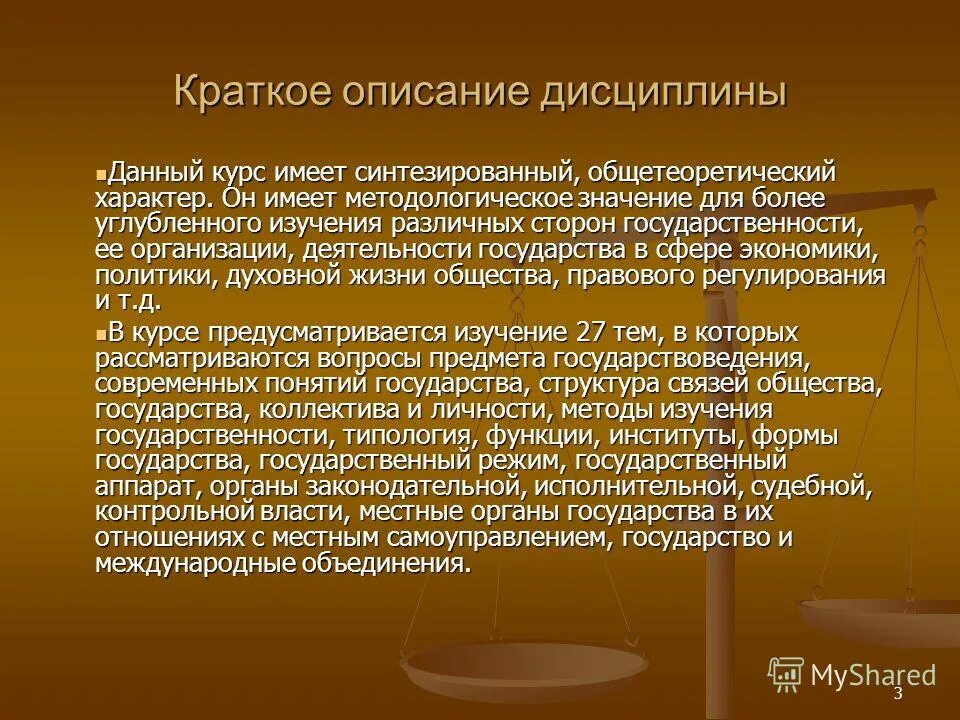 Краткое описание дисциплины

Данный курс имеет синтезированный, общетеоретический характер. Он имеет методологическое значение для более углубленного изучения различных сторон государственности, ее организации, деятельности государства в сфере экономики, политики, духовной жизни общества, правового регулирования и т.д.

В курсе предусматривается изучение 27 тем, в которых рассматриваются вопросы предмета государствоведения, современных понятий государства, структура связей общества, государства, коллектива и личности, методы изучения государственности, типология, функции, институты, формы государства, государственный режим, государственный аппарат, органы законодательной, исполнительной, судебной, контрольной власти, местные органы государства в их отношениях с местным самоуправлением, государство и международные объединения.

MyShared

3